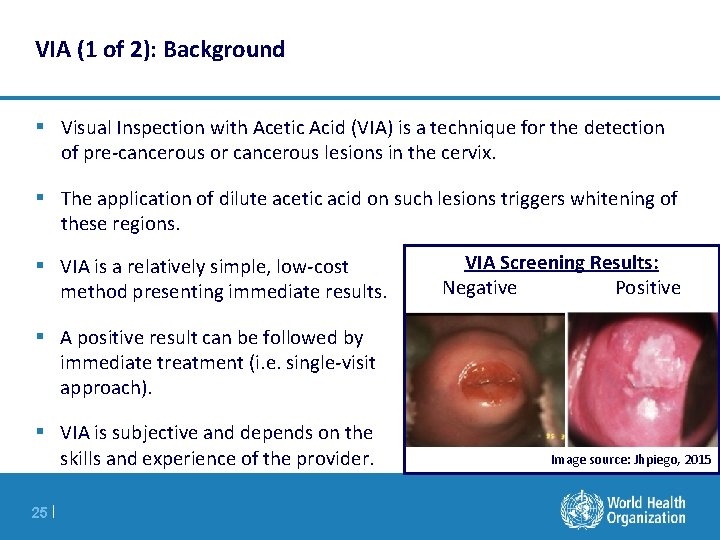 VIA (1 of 2): Background

▪ Visual Inspection with Acetic Acid (VIA) is a technique for the detection of pre-cancerous or cancerous lesions in the cervix.

▪ The application of dilute acetic acid on such lesions triggers whitening of these regions.

▪ VIA is a relatively simple, low-cost method presenting immediate results.

▪ A positive result can be followed by immediate treatment (i.e. single-visit approach).

▪ VIA is subjective and depends on the skills and experience of the provider.

VIA Screening Results:
Negative Positive

Image source: Jhpiego, 2015

25 |

World Health Organization